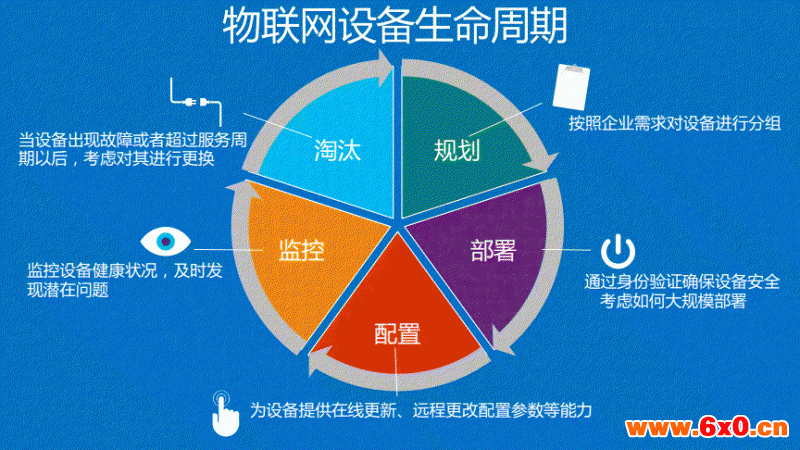 物联网设备生命周期

规划
按照企业需求对设备进行分组

部署
通过身份验证确保设备安全
考虑如何大规模部署

配置
为设备提供在线更新、远程更改配置参数等能力

监控
监控设备健康状况，及时发现潜在问题

淘汰
当设备出现故障或者超过服务周期以后，考虑对其进行更换

www.6x0.cn